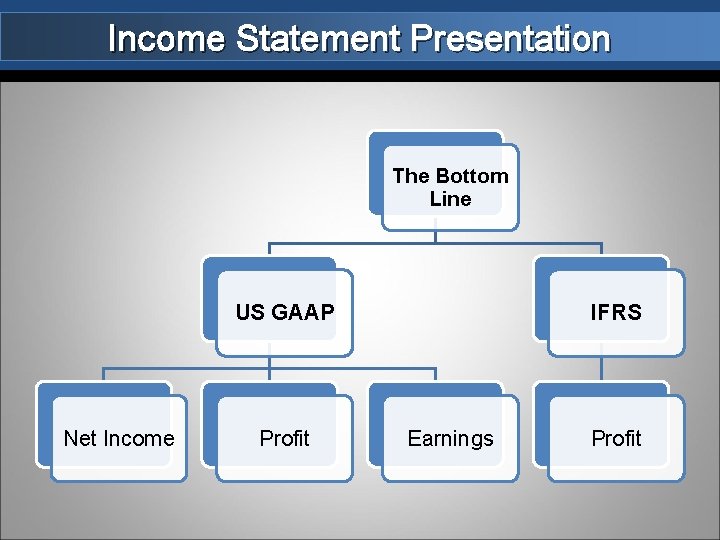 Income Statement Presentation

The Bottom Line

US GAAP

IFRS

Net Income

Profit

Earnings

Profit